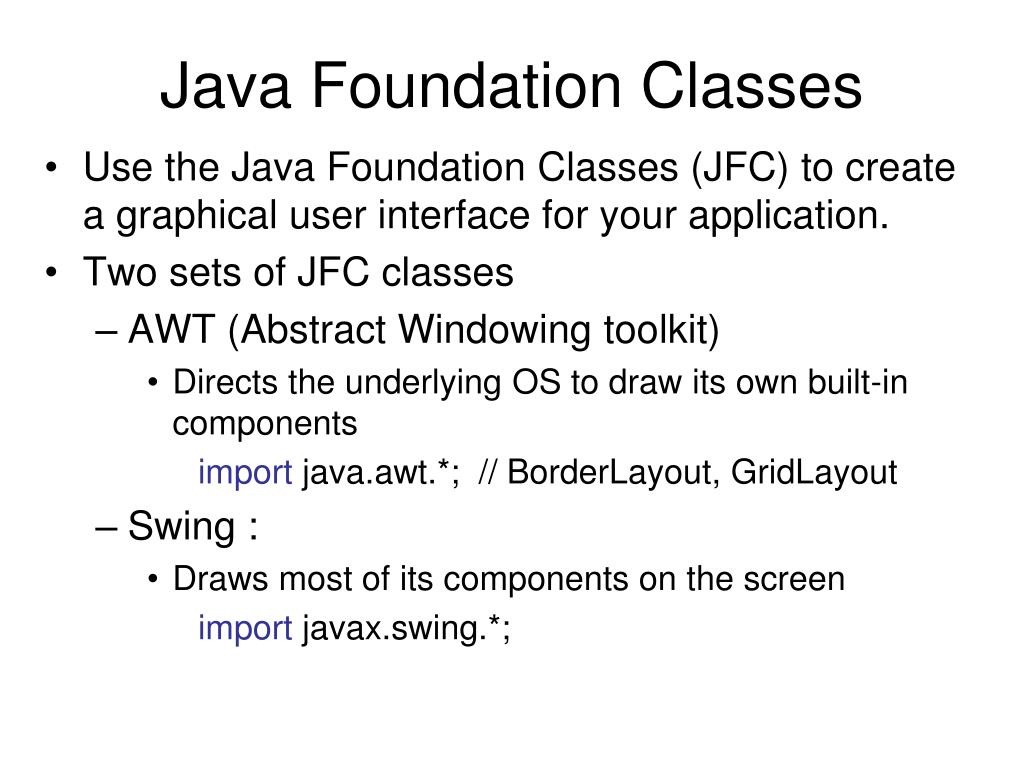 Java Foundation Classes

• Use the Java Foundation Classes (JFC) to create a graphical user interface for your application.
• Two sets of JFC classes
– AWT (Abstract Windowing toolkit)
• Directs the underlying OS to draw its own built-in components
import java.awt.*; // BorderLayout, GridLayout
– Swing :
• Draws most of its components on the screen
import javax.swing.*;